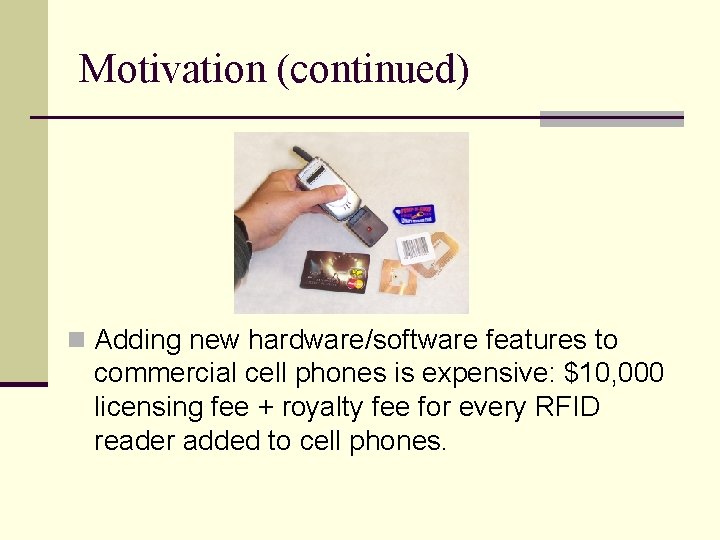 Motivation (continued)

Adding new hardware/software features to commercial cell phones is expensive: \$10,000 licensing fee + royalty fee for every RFID reader added to cell phones.